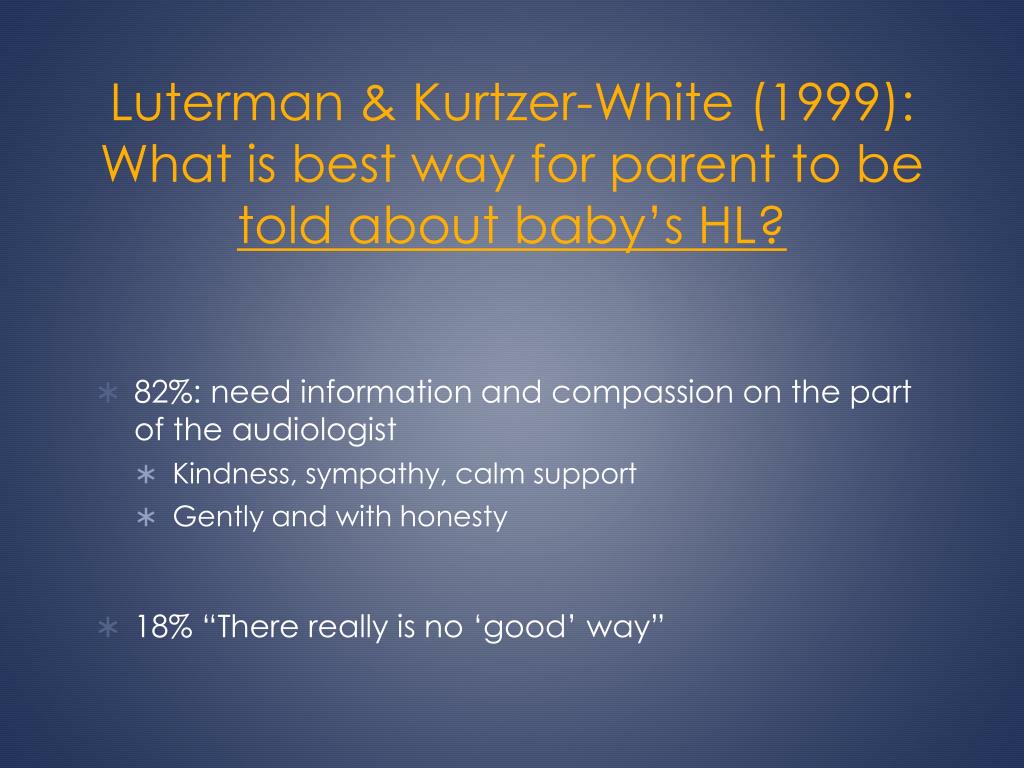 Luterman & Kurtzer-White (1999): What is best way for parent to be told about baby’s HL?

∗ 82%: need information and compassion on the part of the audiologist
  ∗ Kindness, sympathy, calm support
  ∗ Gently and with honesty

∗ 18% “There really is no ‘good’ way”